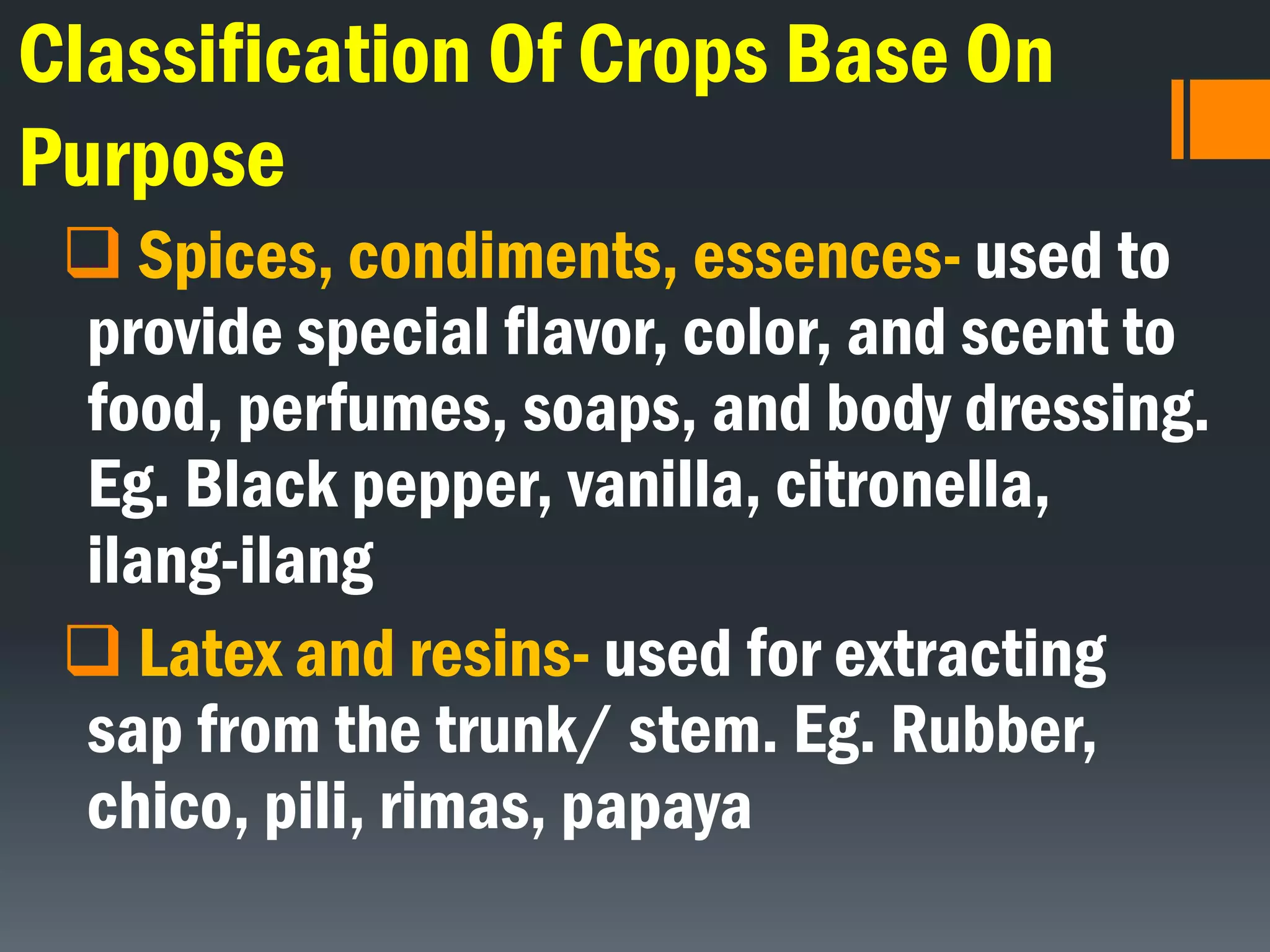 Classification Of Crops Base On Purpose

❑ Spices, condiments, essences- used to provide special flavor, color, and scent to food, perfumes, soaps, and body dressing. Eg. Black pepper, vanilla, citronella, ilang-ilang

❑ Latex and resins- used for extracting sap from the trunk/ stem. Eg. Rubber, chico, pili, rimas, papaya